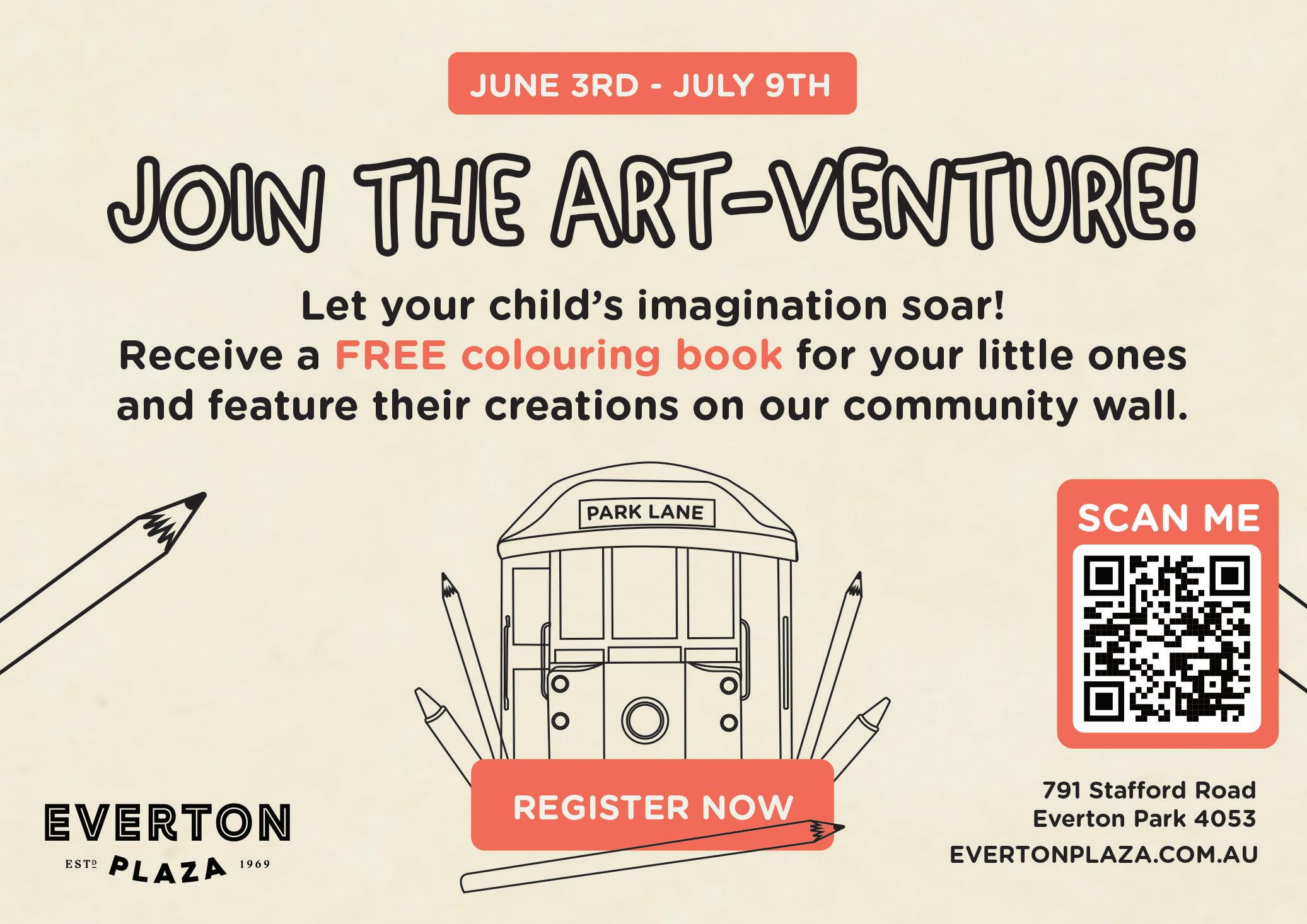 JUNE 3RD - JULY 9TH

JOIN THE ART-VENTURE!

Let your child's imagination soar!
Receive a FREE colouring book for your little ones and feature their creations on our community wall.

PARK LANE

SCAN ME

REGISTER NOW

EVERTON
ESTD PLAZA 1969

791 Stafford Road
Everton Park 4053
EVERTONPLAZA.COM.AU